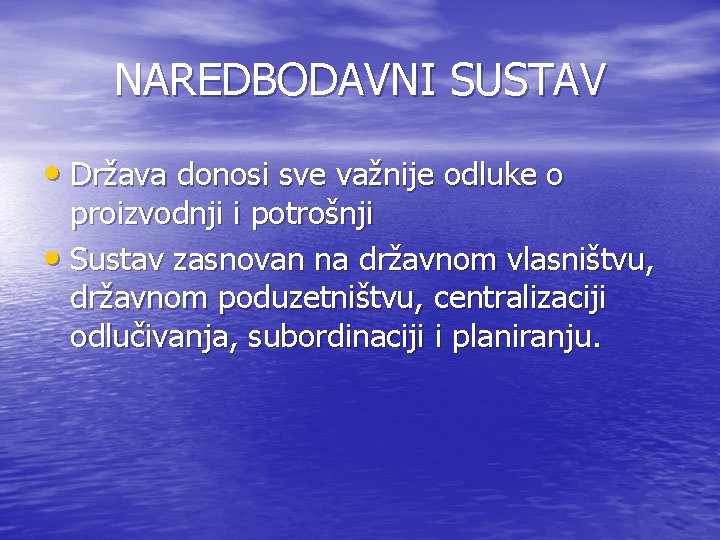 NAREDBODAVNI SUSTAV

• Država donosi sve važnije odluke o proizvodnji i potrošnji

• Sustav zasnovan na državnom vlasništvu, državnom poduzetništvu, centralizaciji odlučivanja, subordinaciji i planiranju.